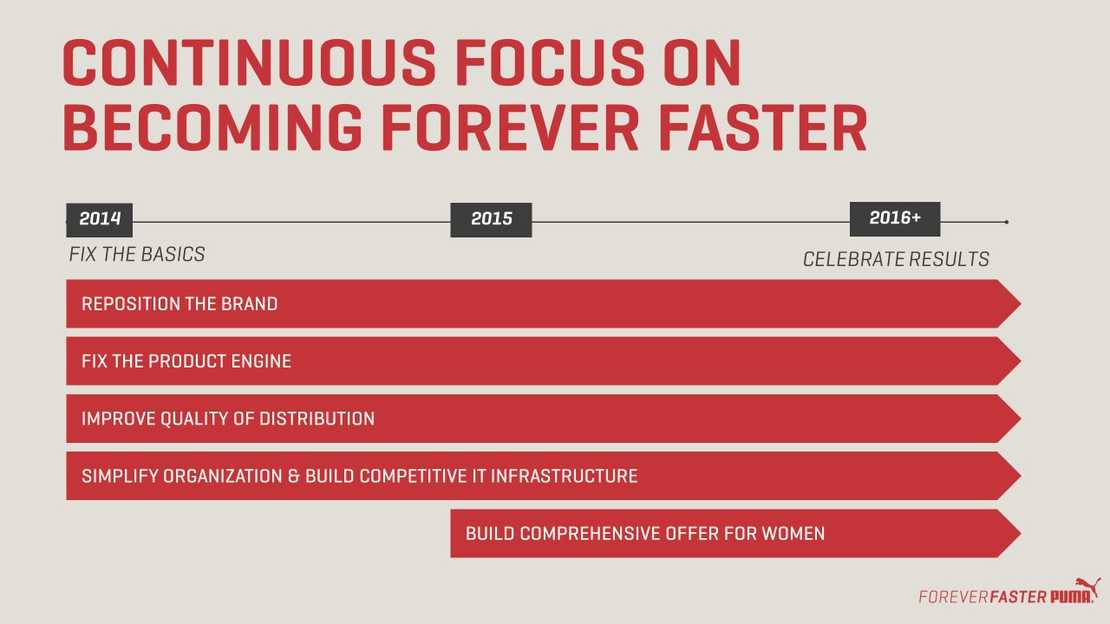 CONTINUOUS FOCUS ON BECOMING FOREVER FASTER

2014

2015

2016+

FIX THE BASICS

CELEBRATE RESULTS

REPOSITION THE BRAND

FIX THE PRODUCT ENGINE

IMPROVE QUALITY OF DISTRIBUTION

SIMPLIFY ORGANIZATION & BUILD COMPETITIVE IT INFRASTRUCTURE

BUILD COMPREHENSIVE OFFER FOR WOMEN

FOREVER FASTER PUMA